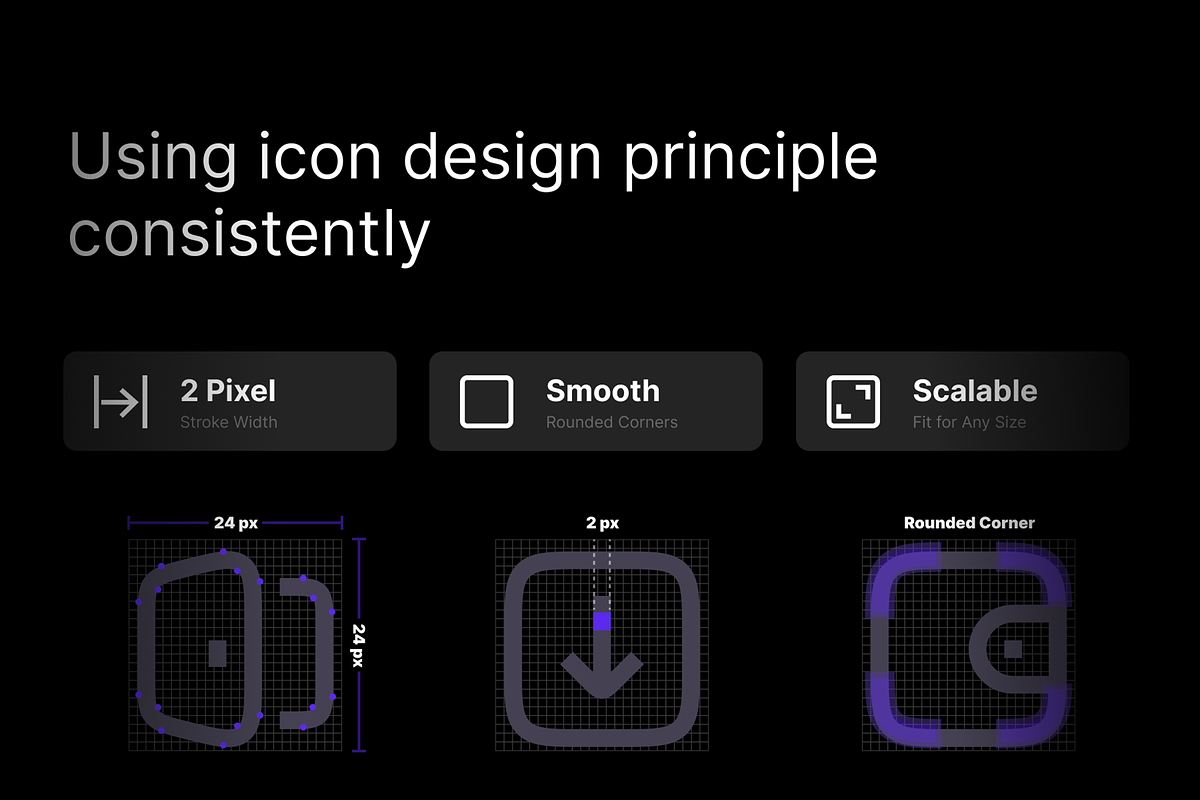 Using icon design principle consistently

2 Pixel
Stroke Width

Smooth
Rounded Corners

Scalable
Fit for Any Size

24 px

24 px

2 px

Rounded Corner